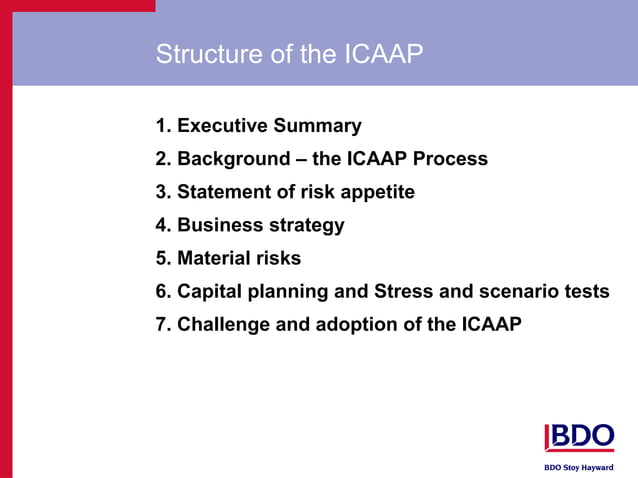 Structure of the ICAAP

1. Executive Summary
2. Background – the ICAAP Process
3. Statement of risk appetite
4. Business strategy
5. Material risks
6. Capital planning and Stress and scenario tests
7. Challenge and adoption of the ICAAP

BDO

BDO Stoy Hayward